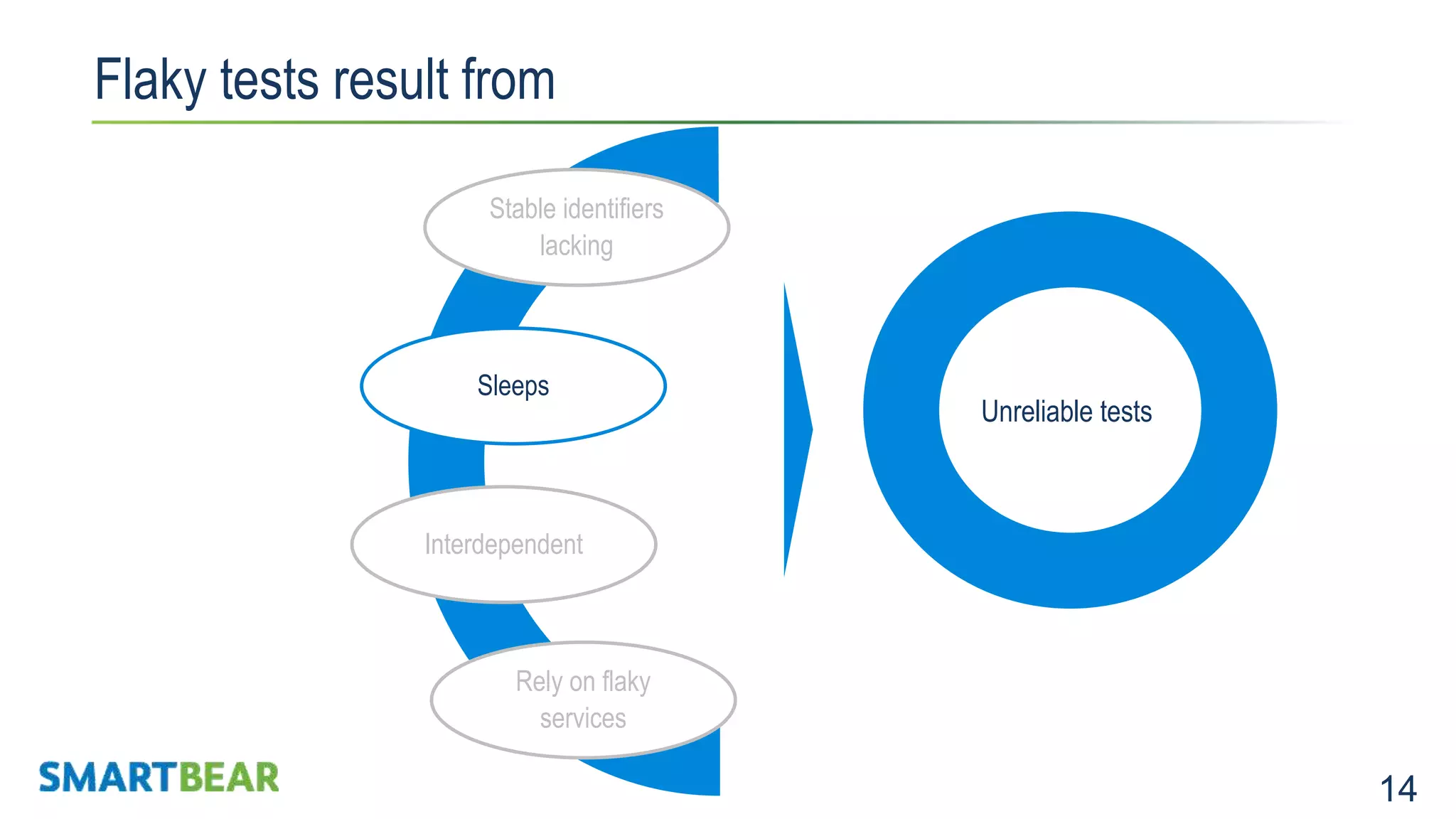 Flaky tests result from

Stable identifiers lacking

Sleeps

Interdependent

Rely on flaky services

Unreliable tests

SMARTBEAR

14